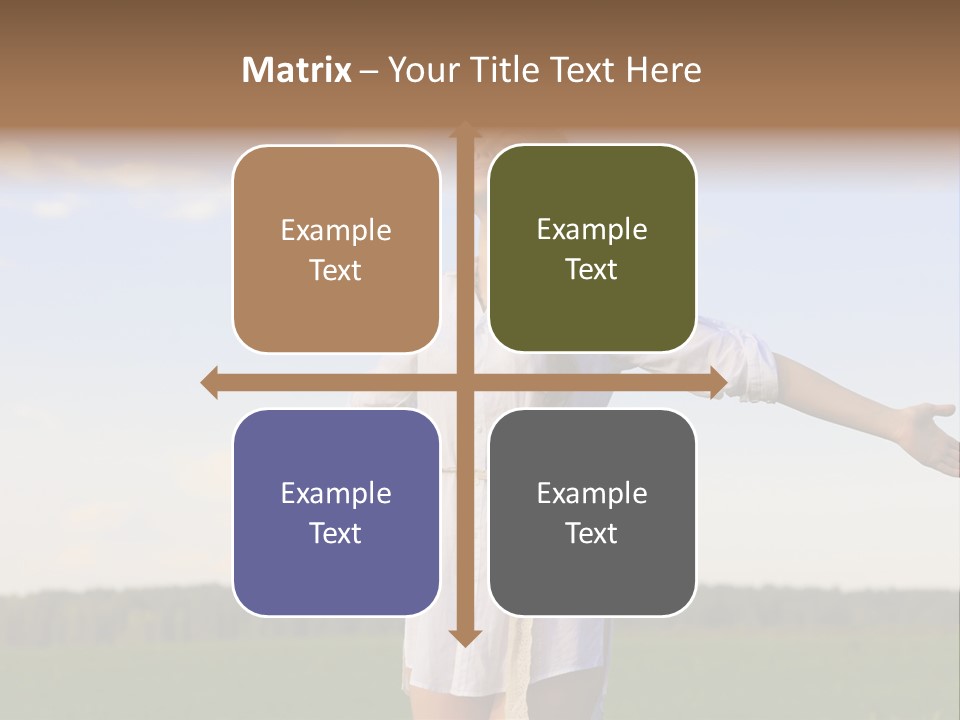 Matrix – Your Title Text Here

Example Text

Example Text

Example Text

Example Text